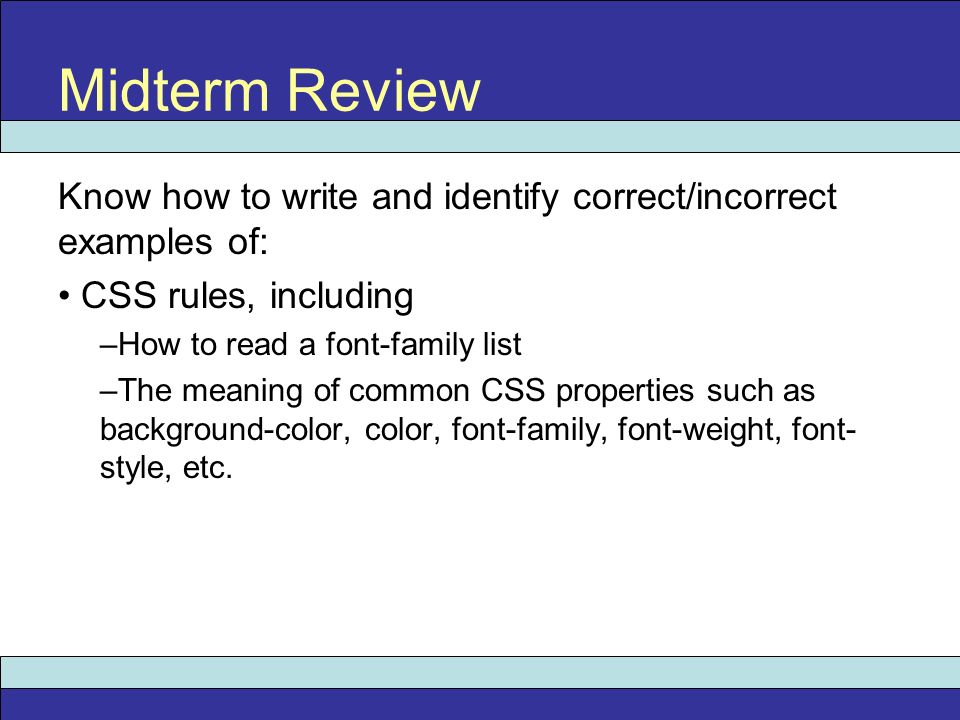 Midterm Review

Know how to write and identify correct/incorrect examples of:

• CSS rules, including

–How to read a font-family list

–The meaning of common CSS properties such as background-color, color, font-family, font-weight, font-style, etc.